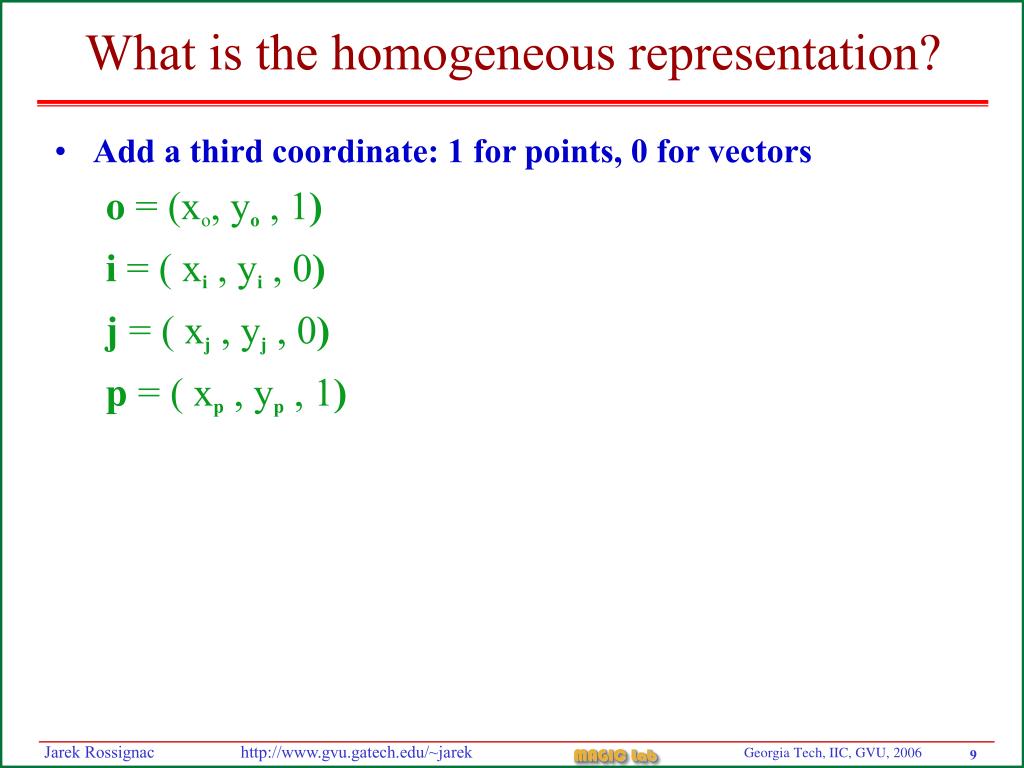 What is the homogeneous representation?

• Add a third coordinate: 1 for points, 0 for vectors

$\mathbf{o} = (x_o, y_o, 1)$

$\mathbf{i} = (x_i, y_i, 0)$

$\mathbf{j} = (x_j, y_j, 0)$

$\mathbf{p} = (x_p, y_p, 1)$

Jarek Rossignac http://www.gvu.gatech.edu/~jarek MAGIC Lab Georgia Tech, IIC, GVU, 2006 9